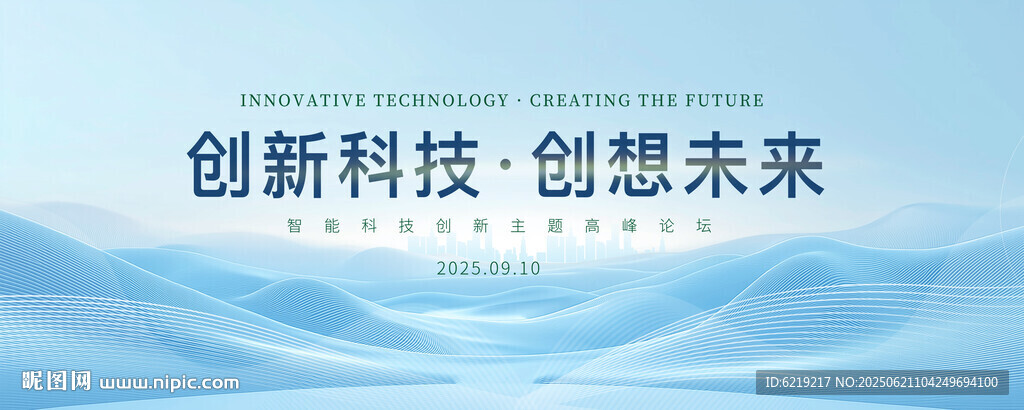 INNOVATIVE TECHNOLOGY · CREATING THE FUTURE

创新科技·创想未来

智能科技创新主题高峰论坛

2025.09.10

昵图网 www.nipic.com

ID:6219217 NO:20250621104249694100